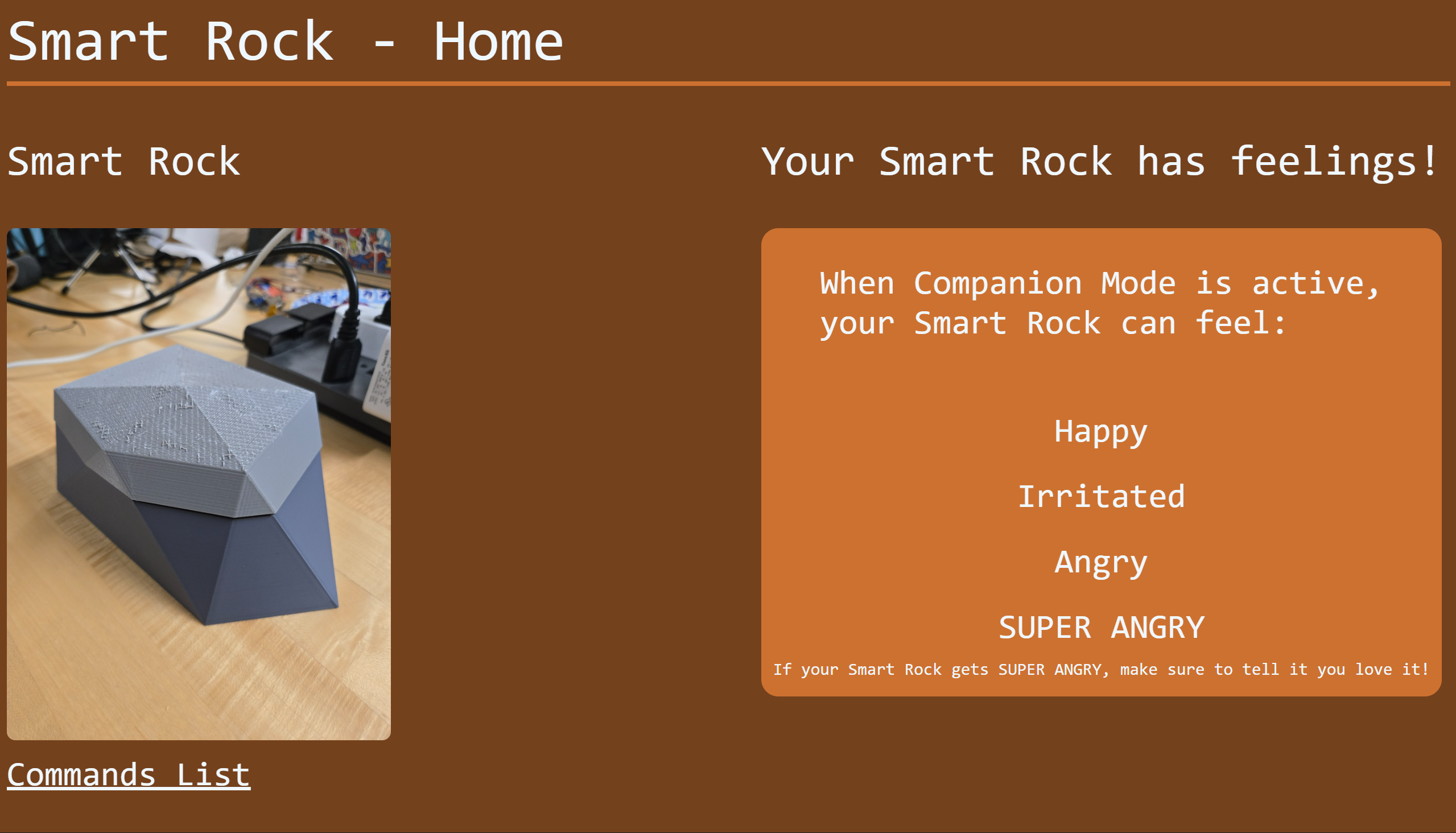 Smart Rock - Home

Smart Rock

Commands List

Your Smart Rock has feelings!

When Companion Mode is active, your Smart Rock can feel:

Happy

Irritated

Angry

SUPER ANGRY

If your Smart Rock gets SUPER ANGRY, make sure to tell it you love it!